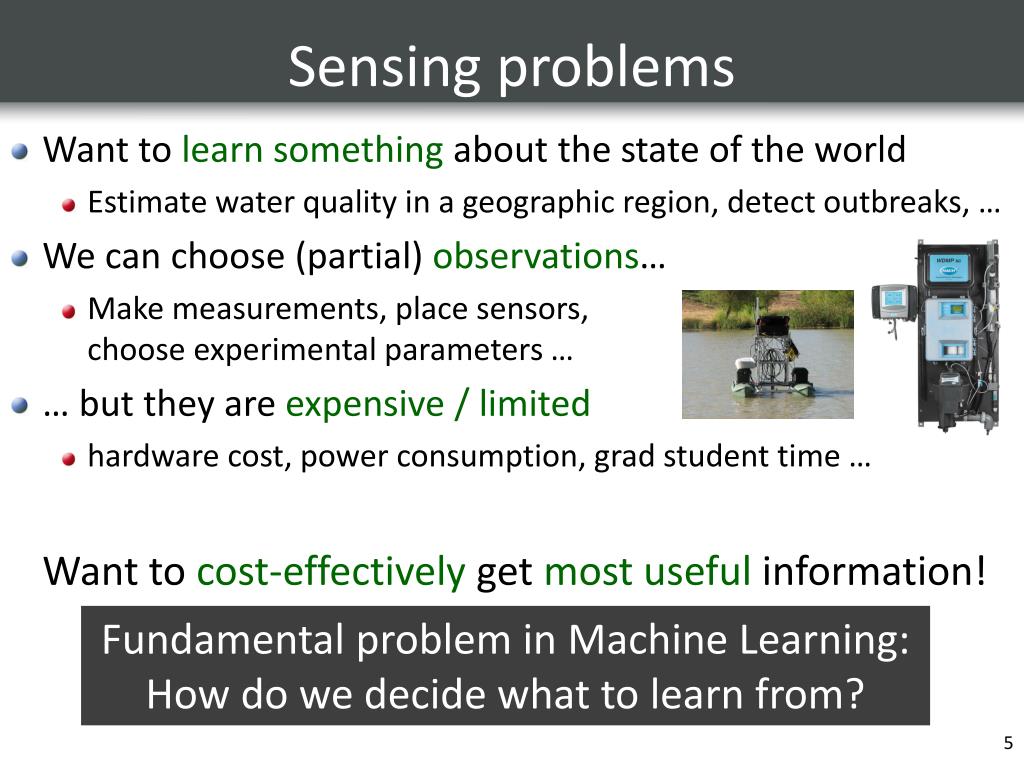 Sensing problems

Want to learn something about the state of the world

Estimate water quality in a geographic region, detect outbreaks, …

We can choose (partial) observations…

Make measurements, place sensors, choose experimental parameters …

… but they are expensive / limited

hardware cost, power consumption, grad student time …

Want to cost-effectively get most useful information!

Fundamental problem in Machine Learning: How do we decide what to learn from?

5